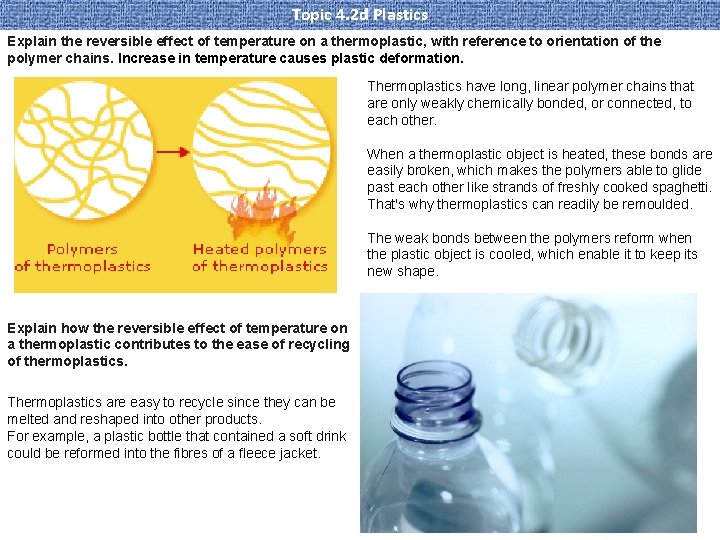 Topic 4.2d Plastics

Explain the reversible effect of temperature on a thermoplastic, with reference to orientation of the polymer chains. Increase in temperature causes plastic deformation.

Polymers of thermoplastics

Heated polymers of thermoplastics

Thermoplastics have long, linear polymer chains that are only weakly chemically bonded, or connected, to each other.

When a thermoplastic object is heated, these bonds are easily broken, which makes the polymers able to glide past each other like strands of freshly cooked spaghetti. That's why thermoplastics can readily be remoulded.

The weak bonds between the polymers reform when the plastic object is cooled, which enable it to keep its new shape.

Explain how the reversible effect of temperature on a thermoplastic contributes to the ease of recycling of thermoplastics.

Thermoplastics are easy to recycle since they can be melted and reshaped into other products.
For example, a plastic bottle that contained a soft drink could be reformed into the fibres of a fleece jacket.